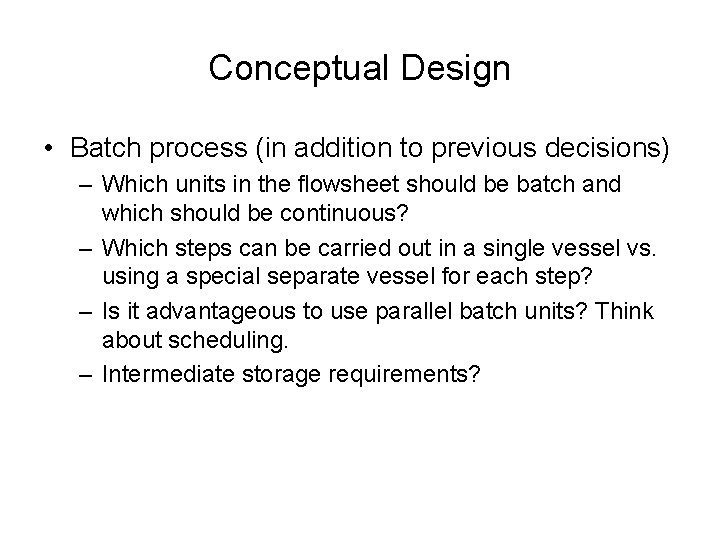 Conceptual Design

• Batch process (in addition to previous decisions)

– Which units in the flowsheet should be batch and which should be continuous?

– Which steps can be carried out in a single vessel vs. using a special separate vessel for each step?

– Is it advantageous to use parallel batch units? Think about scheduling.

– Intermediate storage requirements?